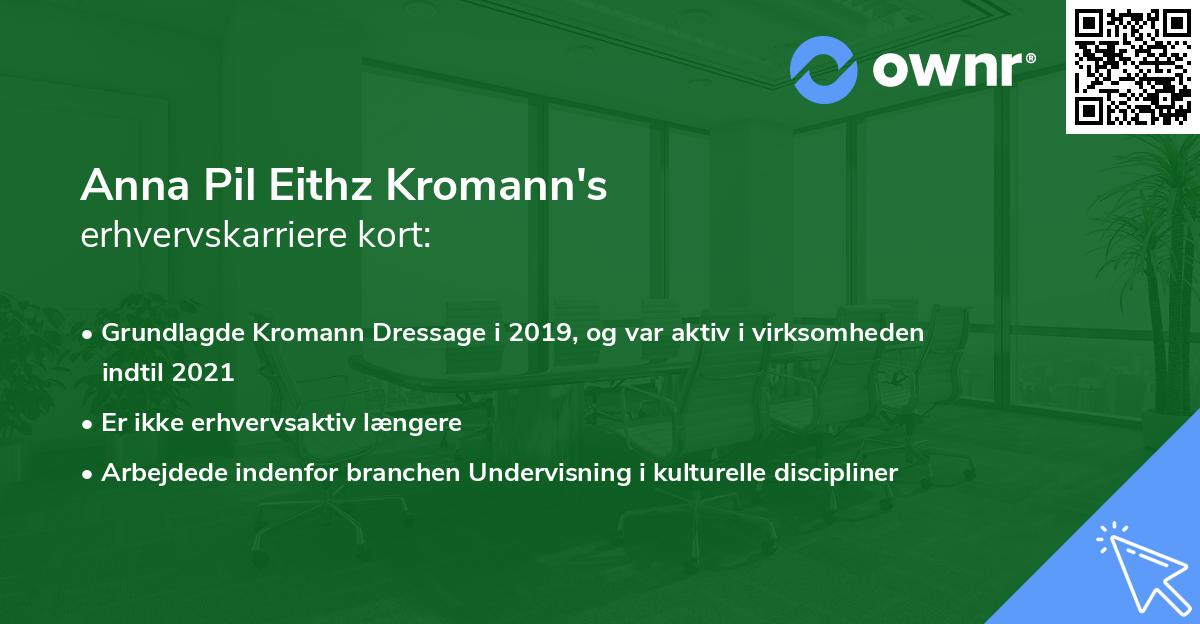 ownr®

Anna Pil Eithz Kromann's
erhvervskarriere kort:

• Grundlagde Kromann Dressage i 2019, og var aktiv i virksomheden indtil 2021
• Er ikke erhvervsaktiv længere
• Arbejdede indenfor branchen Undervisning i kulturelle discipliner